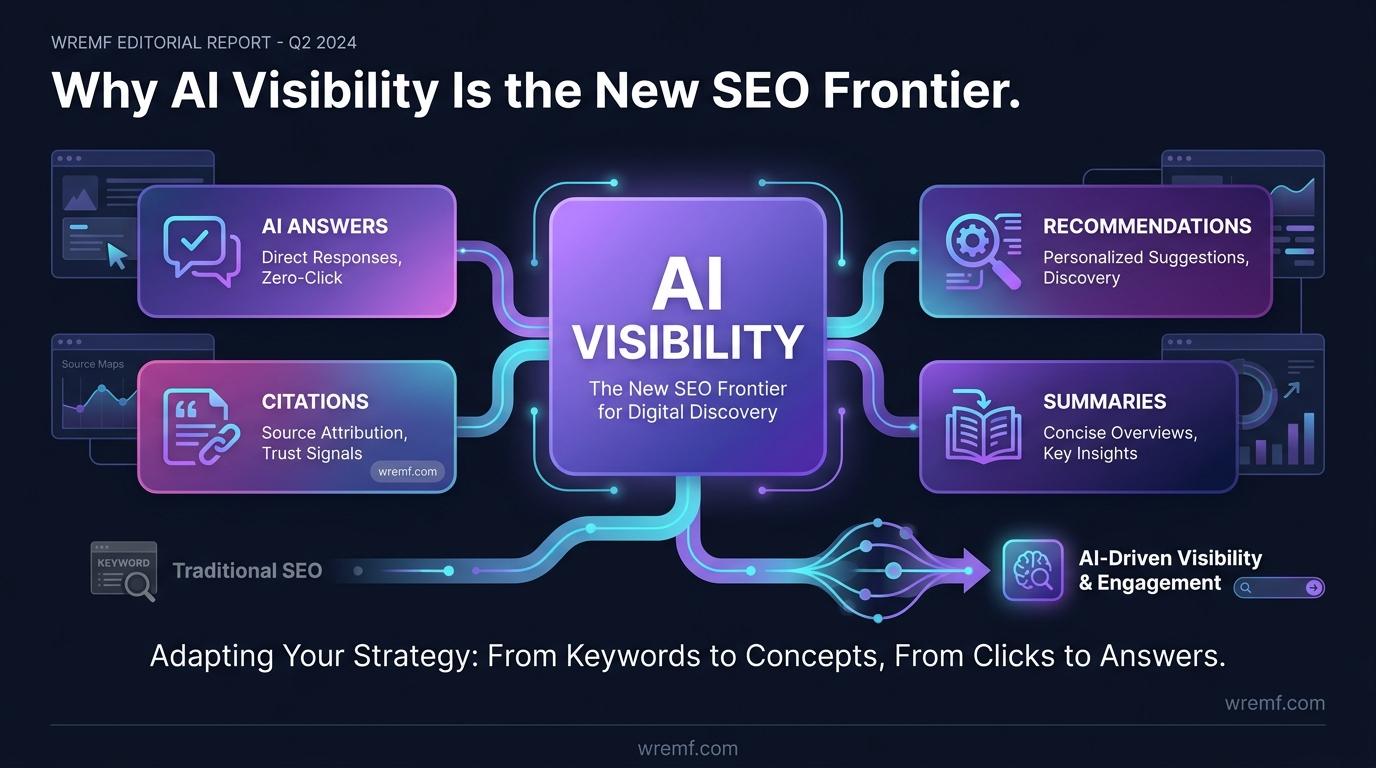 WREMF EDITORIAL REPORT - Q2 2024

Why AI Visibility Is the New SEO Frontier.

AI ANSWERS
Direct Responses, Zero-Click

Source Maps

CITATIONS
Source Attribution, Trust Signals
wremf.com

AI VISIBILITY
The New SEO Frontier for Digital Discovery

RECOMMENDATIONS
Personalized Suggestions, Discovery

SUMMARIES
Concise Overviews, Key Insights

KEYWORD
Traditional SEO

AI-Driven Visibility & Engagement

Adapting Your Strategy: From Keywords to Concepts, From Clicks to Answers.

wremf.com

wremf.com